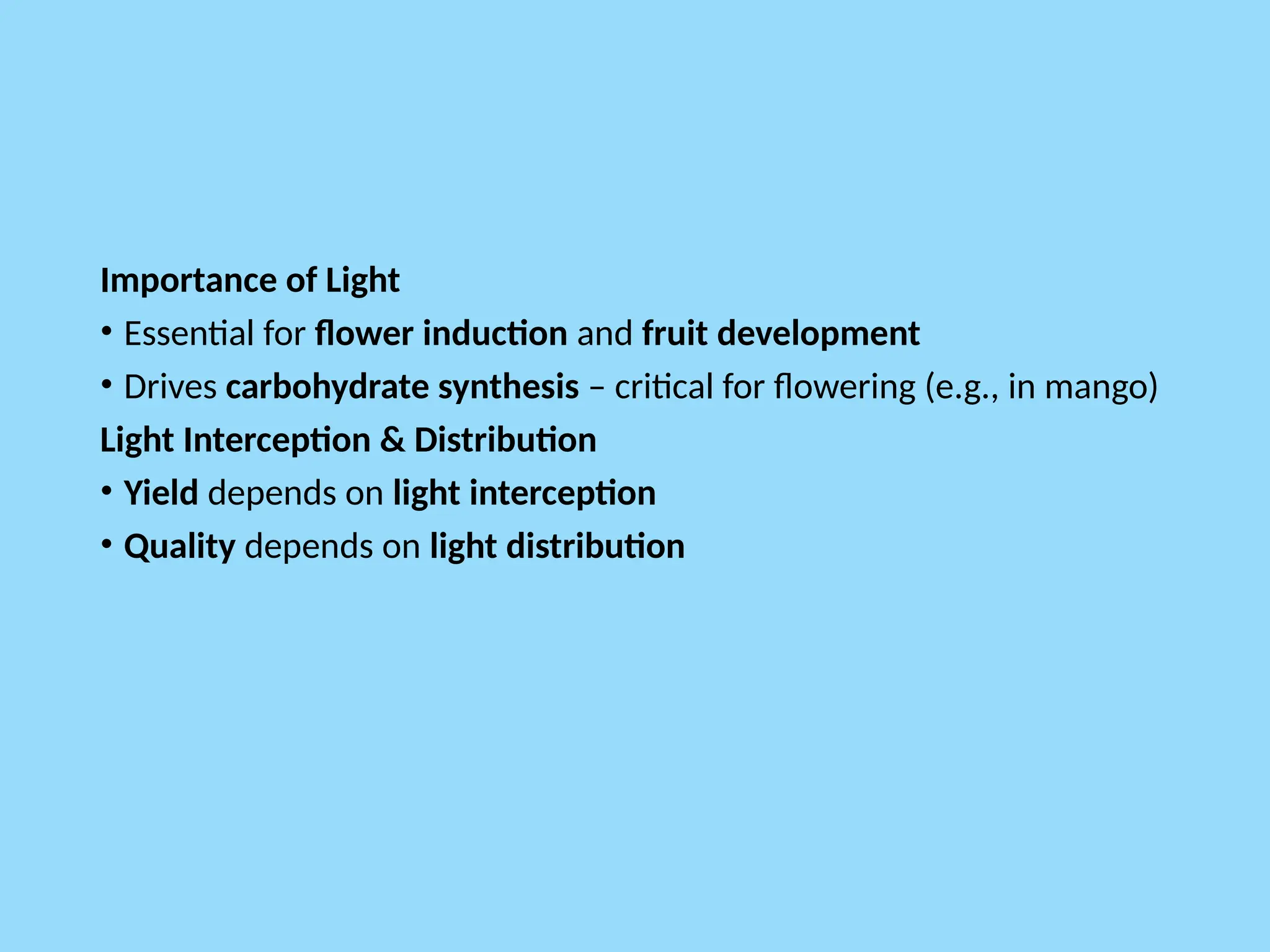 Importance of Light

• Essential for flower induction and fruit development

• Drives carbohydrate synthesis – critical for flowering (e.g., in mango)

Light Interception & Distribution

• Yield depends on light interception

• Quality depends on light distribution